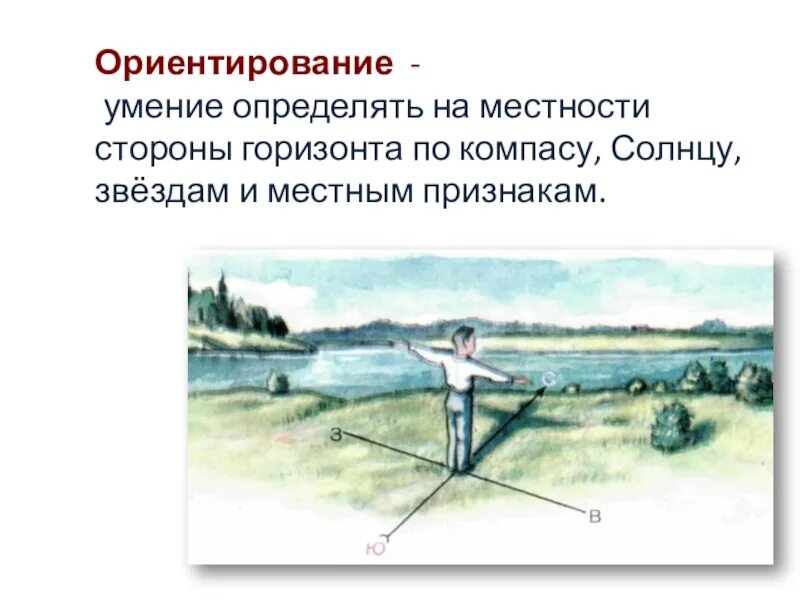 Ориентирование -
умение определять на местности стороны горизонта по компасу, Солнцу, звёздам и местным признакам.

С
З
В
Ю